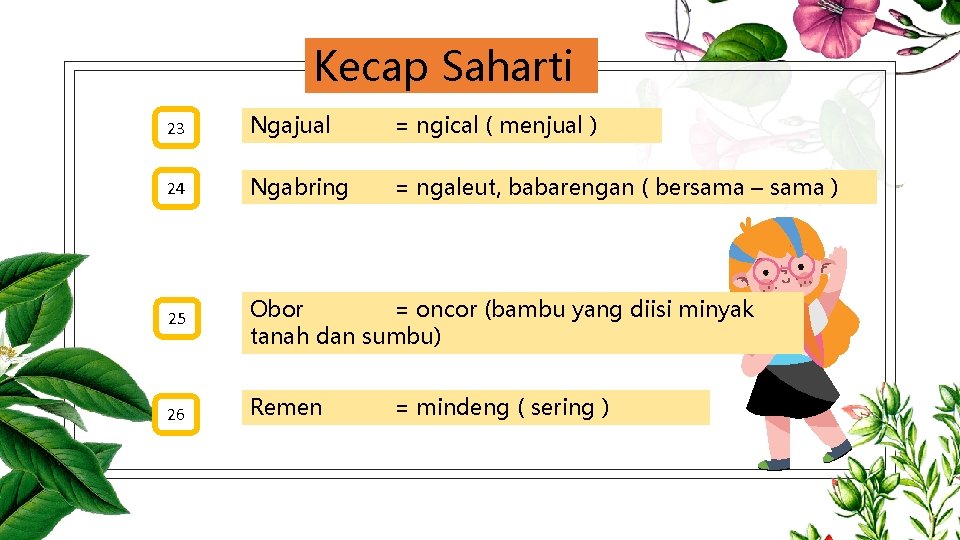 Kecap Saharti

23

Ngajual = ngical ( menjual )

24

Ngabring = ngaleut, babarengan ( bersama – sama )

25

Obor = oncor (bambu yang diisi minyak tanah dan sumbu)

26

Remen = mindeng ( sering )